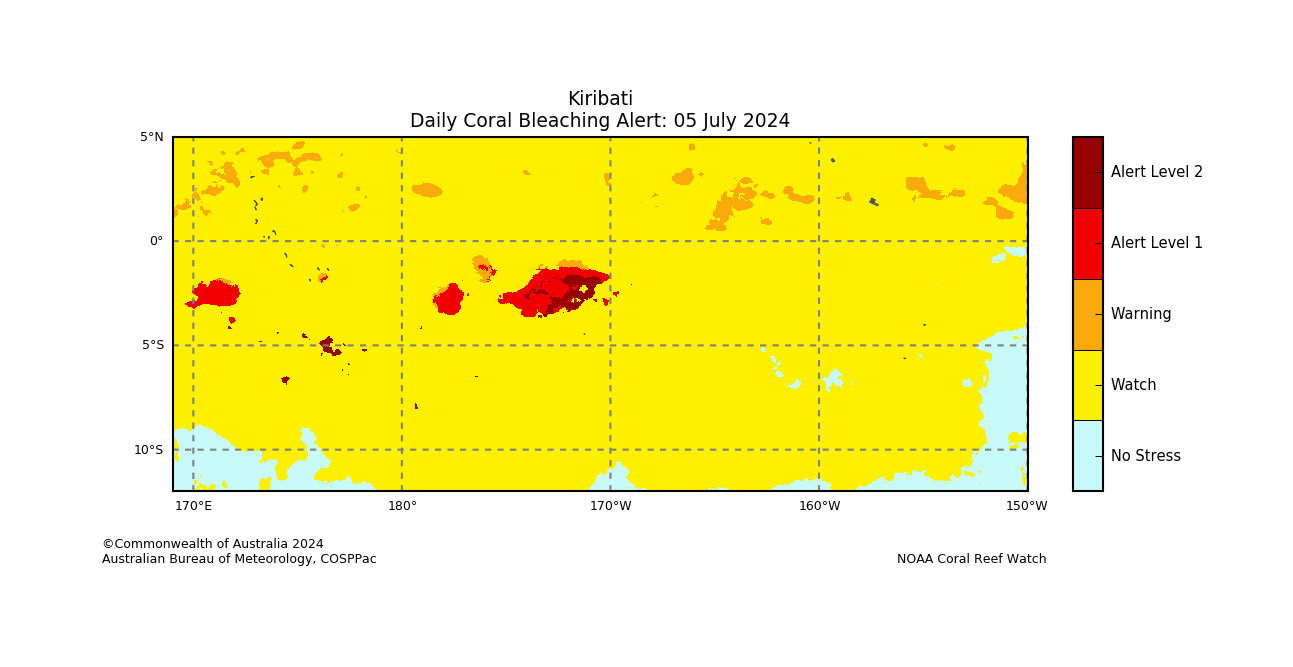 Kiribati
Daily Coral Bleaching Alert: 05 July 2024

5°N
0°
5°S
10°S

170°E
180°
170°W
160°W
150°W

Alert Level 2
Alert Level 1
Warning
Watch
No Stress

©Commonwealth of Australia 2024
Australian Bureau of Meteorology, COSPPac

NOAA Coral Reef Watch